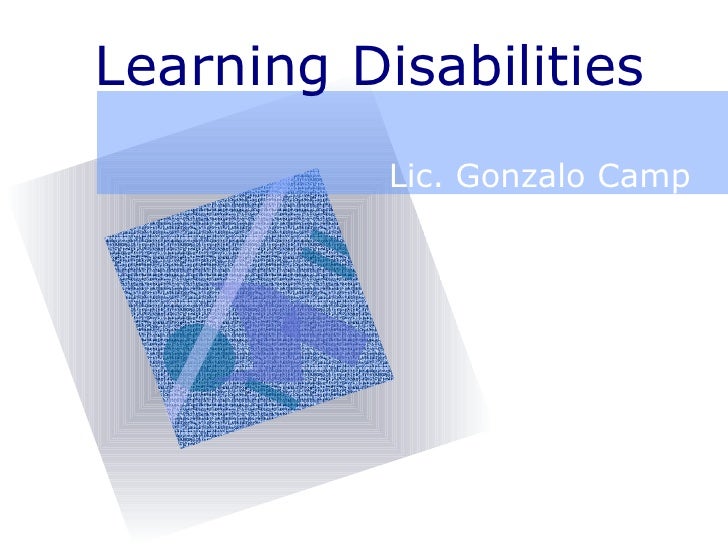 Learning Disabilities

Lic. Gonzalo Camp